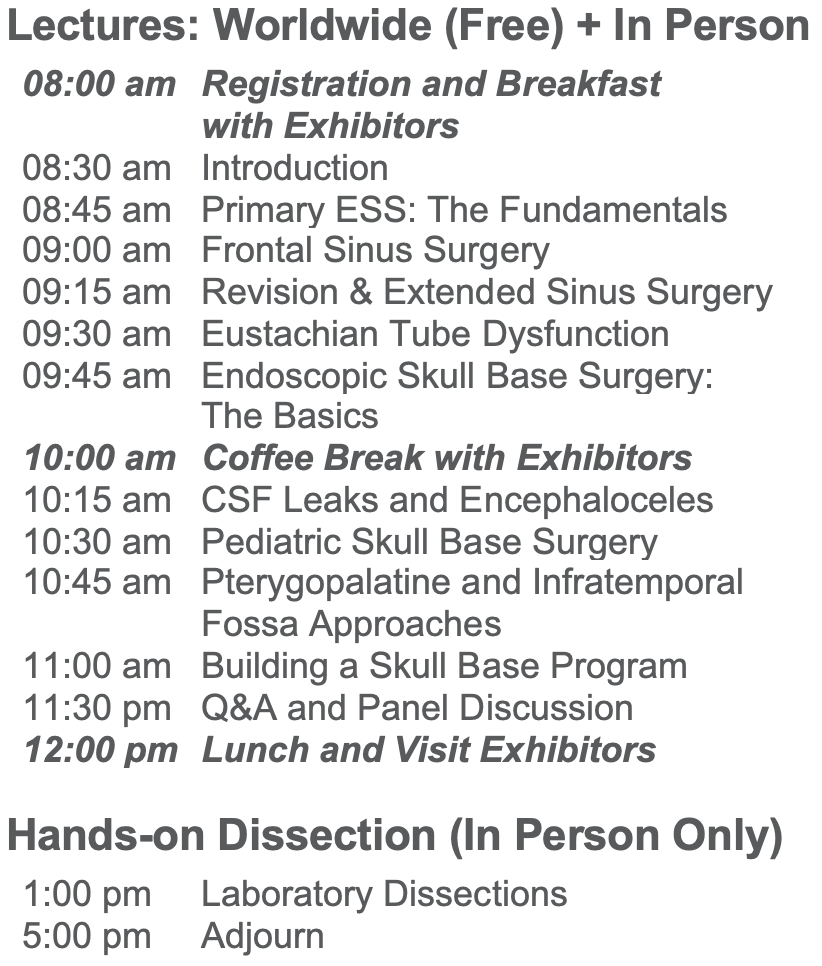 Lectures: Worldwide (Free) + In Person

08:00 am Registration and Breakfast with Exhibitors
08:30 am Introduction
08:45 am Primary ESS: The Fundamentals
09:00 am Frontal Sinus Surgery
09:15 am Revision & Extended Sinus Surgery
09:30 am Eustachian Tube Dysfunction
09:45 am Endoscopic Skull Base Surgery: The Basics
10:00 am Coffee Break with Exhibitors
10:15 am CSF Leaks and Encephaloceles
10:30 am Pediatric Skull Base Surgery
10:45 am Pterygopalatine and Infratemporal Fossa Approaches
11:00 am Building a Skull Base Program
11:30 pm Q&A and Panel Discussion
12:00 pm Lunch and Visit Exhibitors

Hands-on Dissection (In Person Only)

1:00 pm Laboratory Dissections
5:00 pm Adjourn